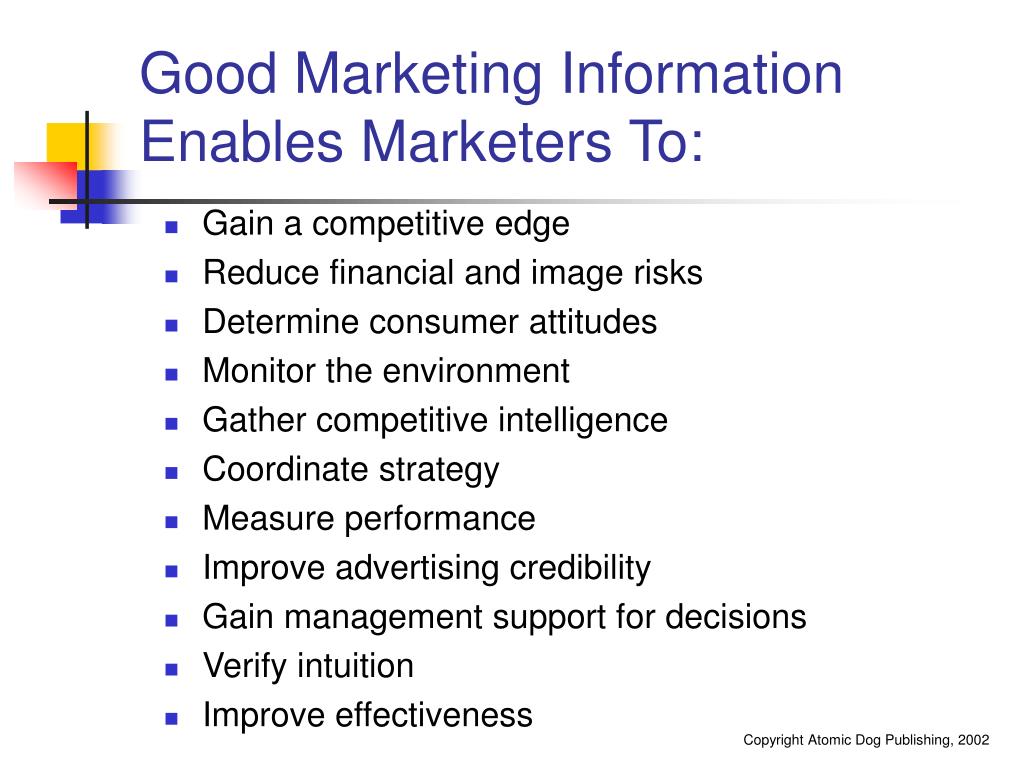 Good Marketing Information Enables Marketers To:

- Gain a competitive edge
- Reduce financial and image risks
- Determine consumer attitudes
- Monitor the environment
- Gather competitive intelligence
- Coordinate strategy
- Measure performance
- Improve advertising credibility
- Gain management support for decisions
- Verify intuition
- Improve effectiveness

Copyright Atomic Dog Publishing, 2002